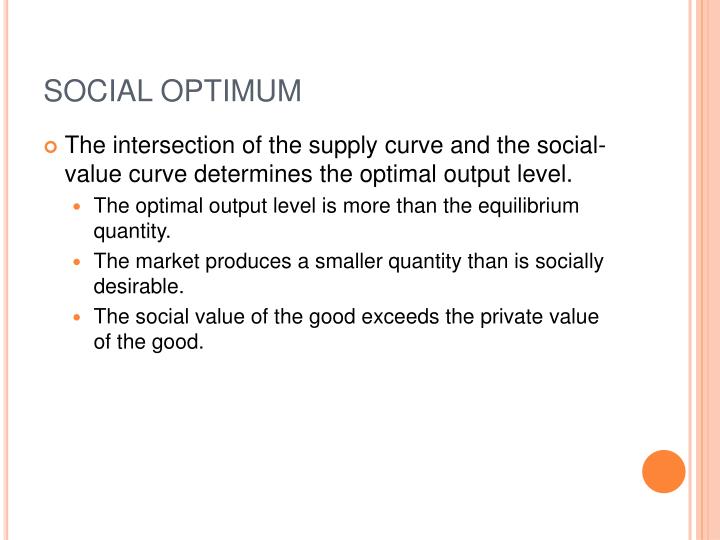 SOCIAL OPTIMUM

The intersection of the supply curve and the social-value curve determines the optimal output level.

The optimal output level is more than the equilibrium quantity.

The market produces a smaller quantity than is socially desirable.

The social value of the good exceeds the private value of the good.